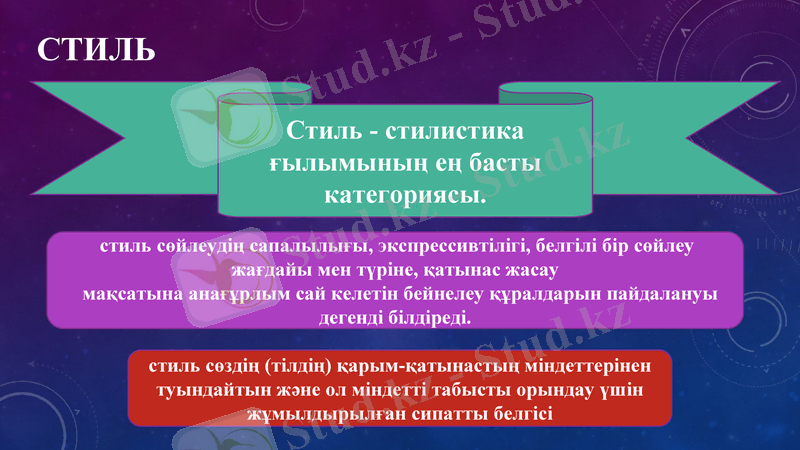 СТИЛЬ

Стиль - стилистика ғылымының ең басты категориясы.

стиль сөйлеудің сапалылығы, экспрессивтілігі, белгілі бір сөйлеу жағдайы мен түріне, қатынас жасау мақсатына анағұрлым сай келетін бейнелеу құралдарын пайдалануы дегенді білдіреді.

стиль сөздің (тілдің) қарым-қатынастың міндеттерінен туындайтын және ол міндетті табысты орындау үшін жұмылдырылған сипатты белгісі

Stud.kz - Stud.kz